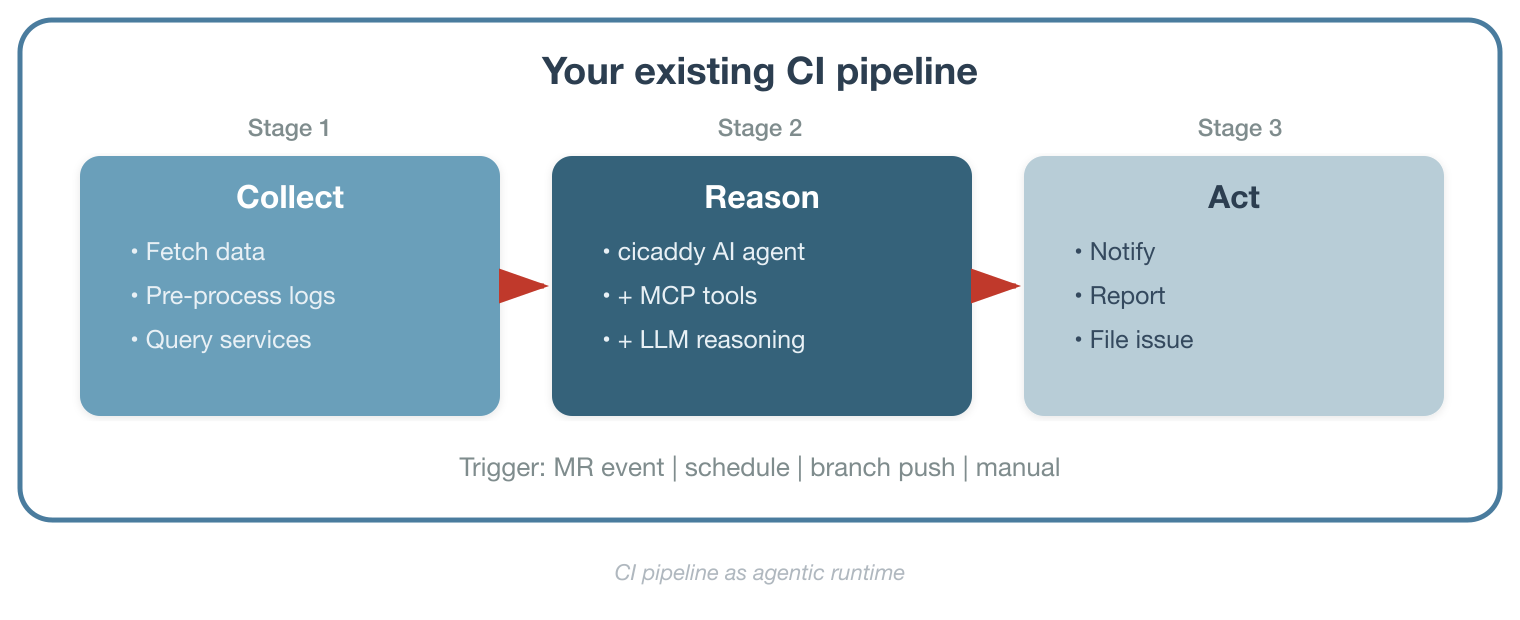 Your existing CI pipeline

Stage 1

Collect

• Fetch data
• Pre-process logs
• Query services

Stage 2

Reason

• cicaddy AI agent
• + MCP tools
• + LLM reasoning

Stage 3

Act

• Notify
• Report
• File issue

Trigger: MR event | schedule | branch push | manual

CI pipeline as agentic runtime